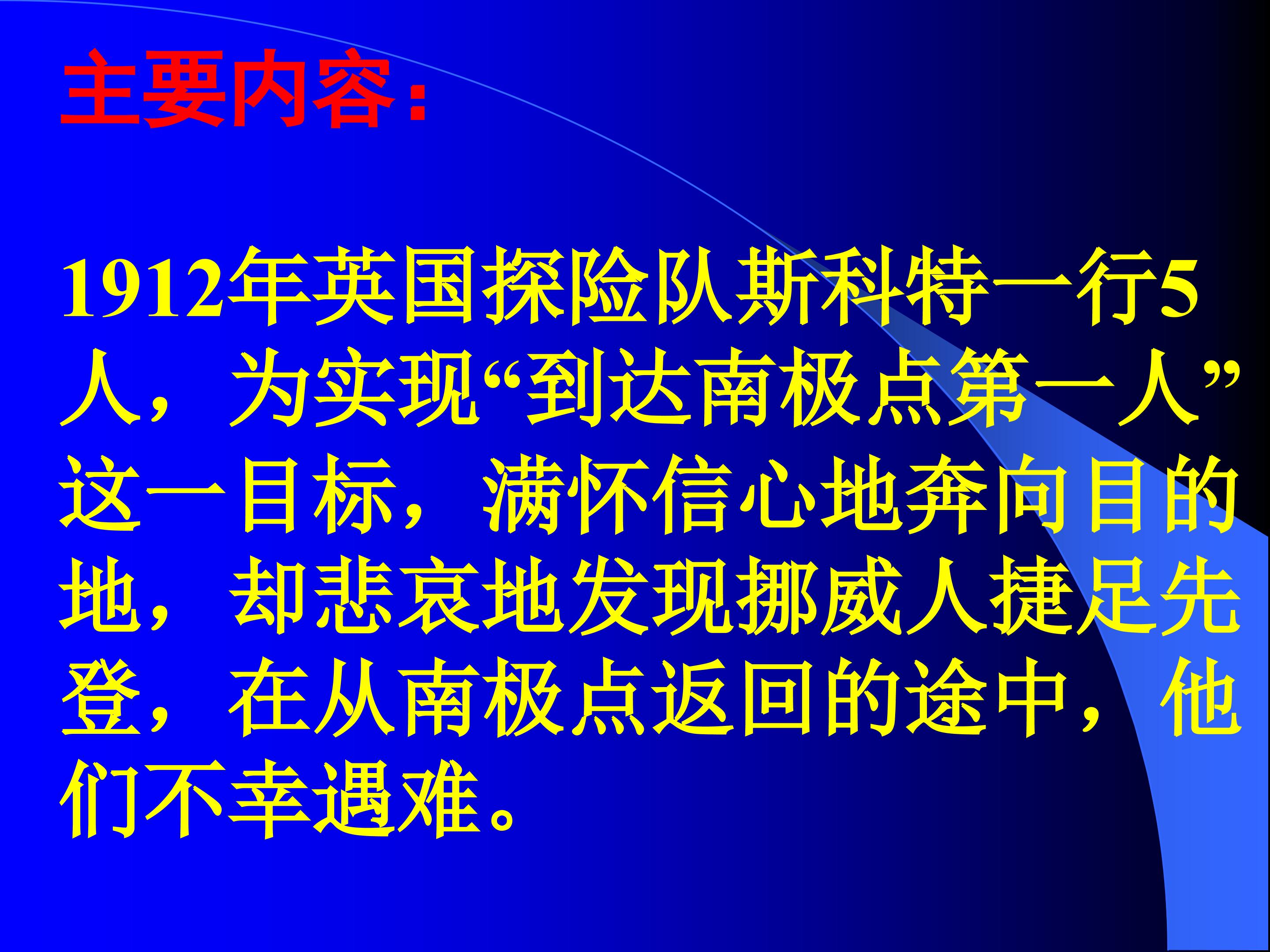 主要内容：

1912年英国探险队斯科特一行5人，为实现“到达南极点第一人”这一目标，满怀信心地奔向目的地，却悲哀地发现挪威人捷足先登，在从南极点返回的途中，他们不幸遇难。